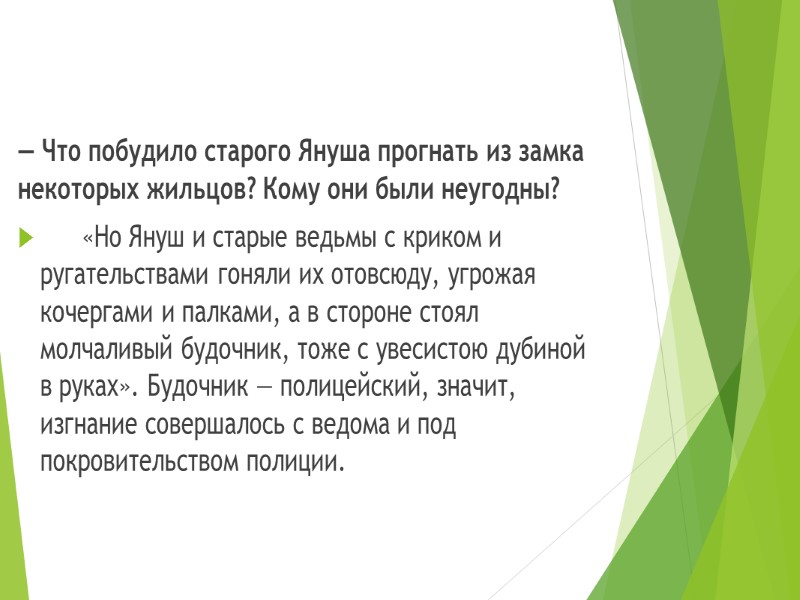 — Что побудило старого Януша прогнать из замка некоторых жильцов? Кому они были неугодны?

«Но Януш и старые ведьмы с криком и ругательствами гоняли их отовсюду, угрожая кочергами и палками, а в стороне стоял молчаливый будочник, тоже с увесистою дубиной в руках». Будочник — полицейский, значит, изгнание совершалось с ведома и под покровительством полиции.